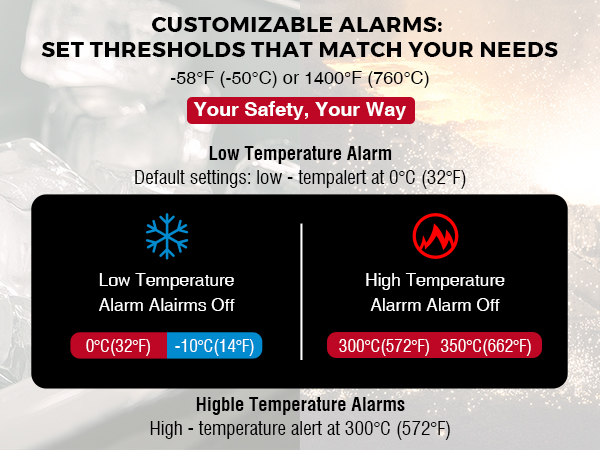 CUSTOMIZABLE ALARMS:
SET THRESHOLDS THAT MATCH YOUR NEEDS

-58°F (-50°C) or 1400°F (760°C)

Your Safety, Your Way

Low Temperature Alarm
Default settings: low - tempalert at 0°C (32°F)

Low Temperature
Alarm Alairms Off

0°C(32°F) -10°C(14°F)

High Temperature
Alarrm Alarm Off

300°C(572°F) 350°C(662°F)

Higble Temperature Alarms
High - temperature alert at 300°C (572°F)